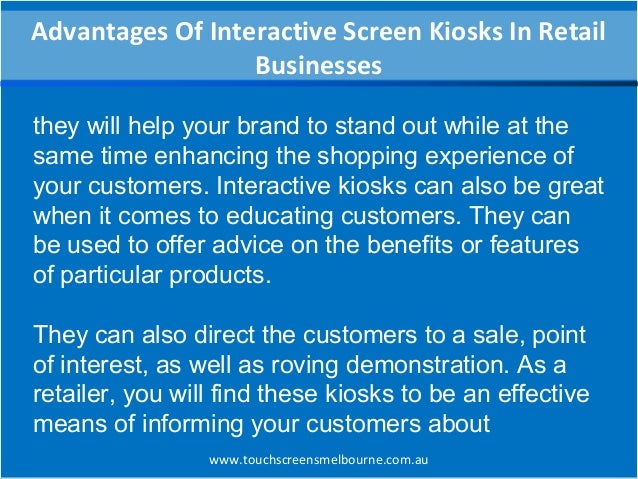 Advantages Of Interactive Screen Kiosks In Retail Businesses

they will help your brand to stand out while at the same time enhancing the shopping experience of your customers. Interactive kiosks can also be great when it comes to educating customers. They can be used to offer advice on the benefits or features of particular products.

They can also direct the customers to a sale, point of interest, as well as roving demonstration. As a retailer, you will find these kiosks to be an effective means of informing your customers about

www.touchscreensmelbourne.com.au